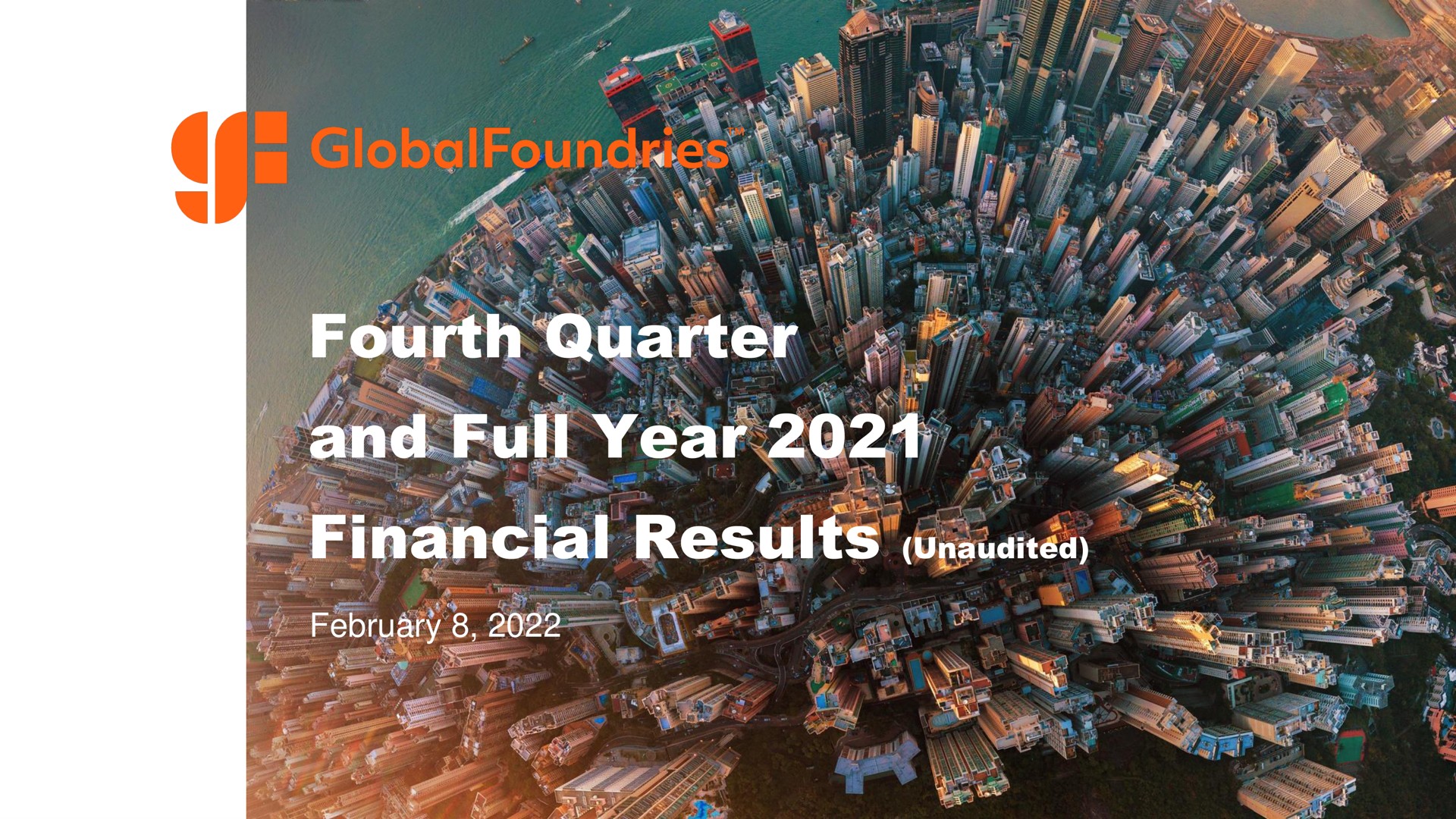 GlobalFoundries™

Fourth Quarter and Full Year 2021 Financial Results (Unaudited)

February 8, 2022